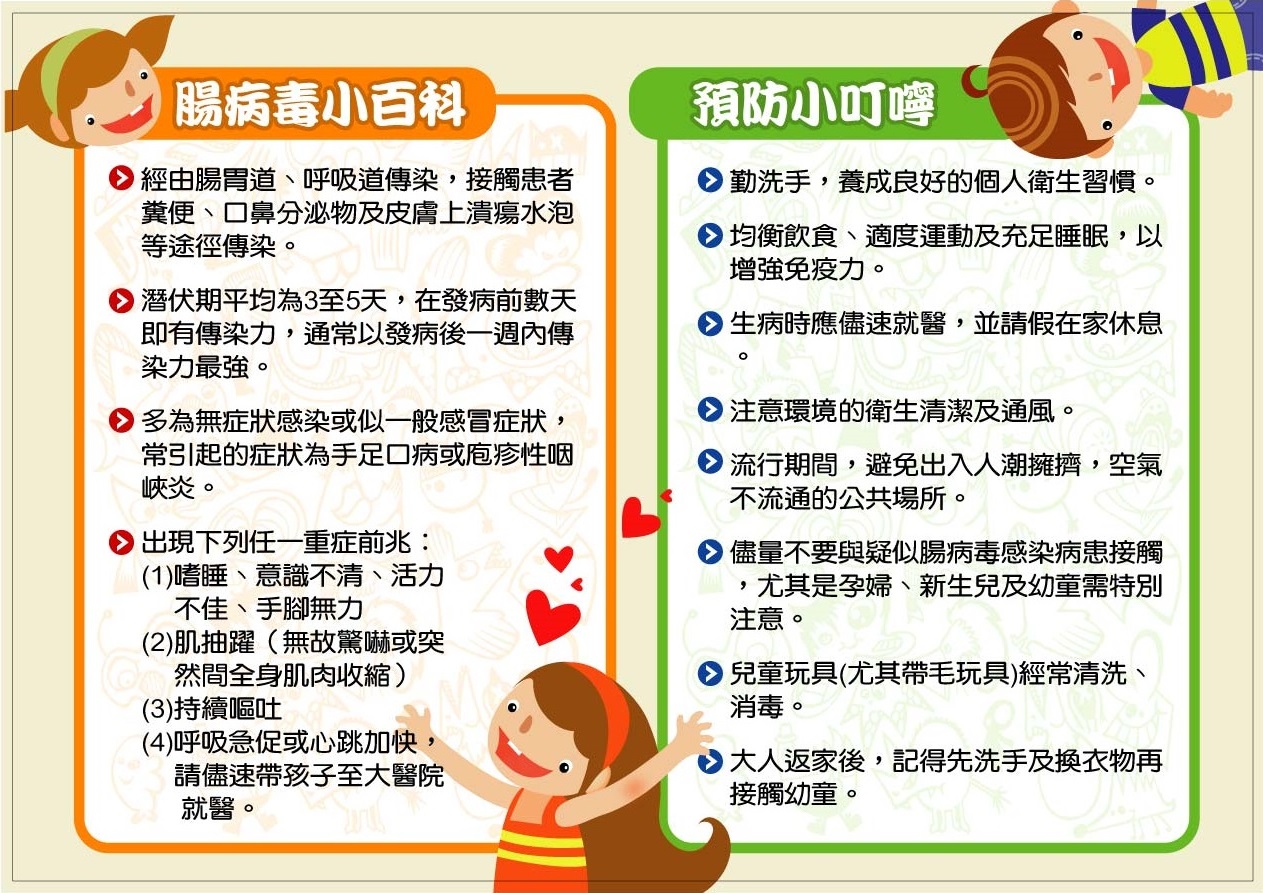 腸病毒小百科

經由腸胃道、呼吸道傳染，接觸患者糞便、口鼻分泌物及皮膚上潰瘍水泡等途徑傳染。

潛伏期平均為3至5天，在發病前數天即有傳染力，通常以發病後一週內傳染力最強。

多為無症狀感染或似一般感冒症狀，常引起的症狀為手足口病或庖疹性咽峽炎。

出現下列任一重症前兆：
(1)嗜睡、意識不清、活力不佳、手腳無力
(2)肌抽躍（無故驚嚇或突然間全身肌肉收縮）
(3)持續嘔吐
(4)呼吸急促或心跳加快，請儘速帶孩子至大醫院就醫。

預防小叮嚀

勤洗手，養成良好的個人衛生習慣。

均衡飲食、適度運動及充足睡眠，以增強免疫力。

生病時應儘速就醫，並請假在家休息。

注意環境的衛生清潔及通風。

流行期間，避免出入人潮擁擠，空氣不流通的公共場所。

儘量不要與疑似腸病毒感染病患接觸，尤其是孕婦、新生兒及幼童需特別注意。

兒童玩具(尤其帶毛玩具)經常清洗、消毒。

大人返家後，記得先洗手及換衣物再接觸幼童。